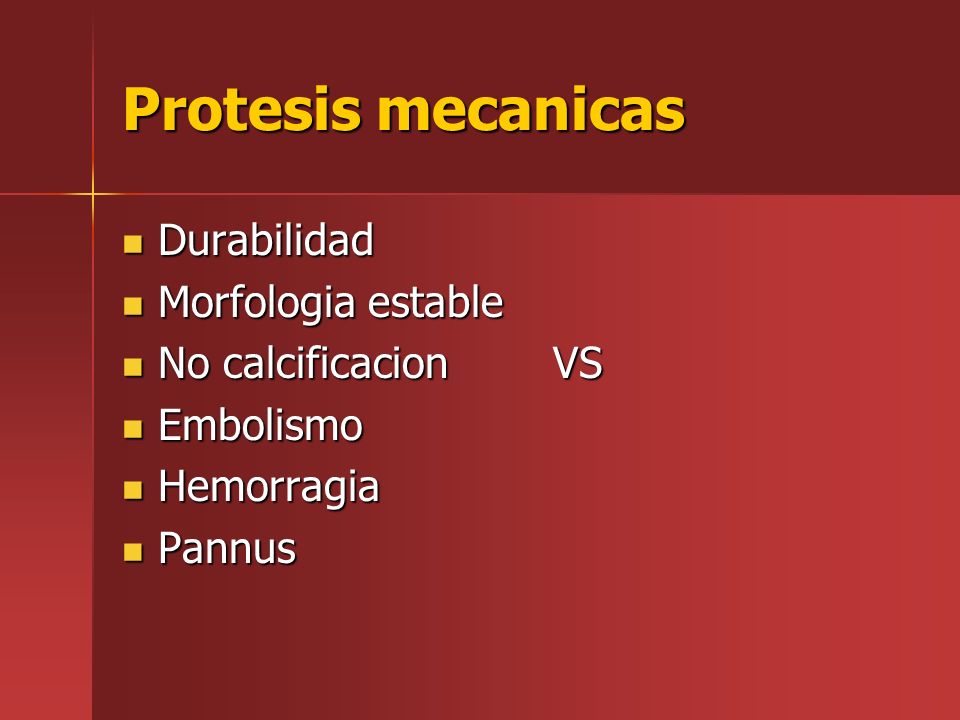 Protesis mecanicas

- Durabilidad
- Morfologia estable
- No calcificacion VS
- Embolismo
- Hemorragia
- Pannus